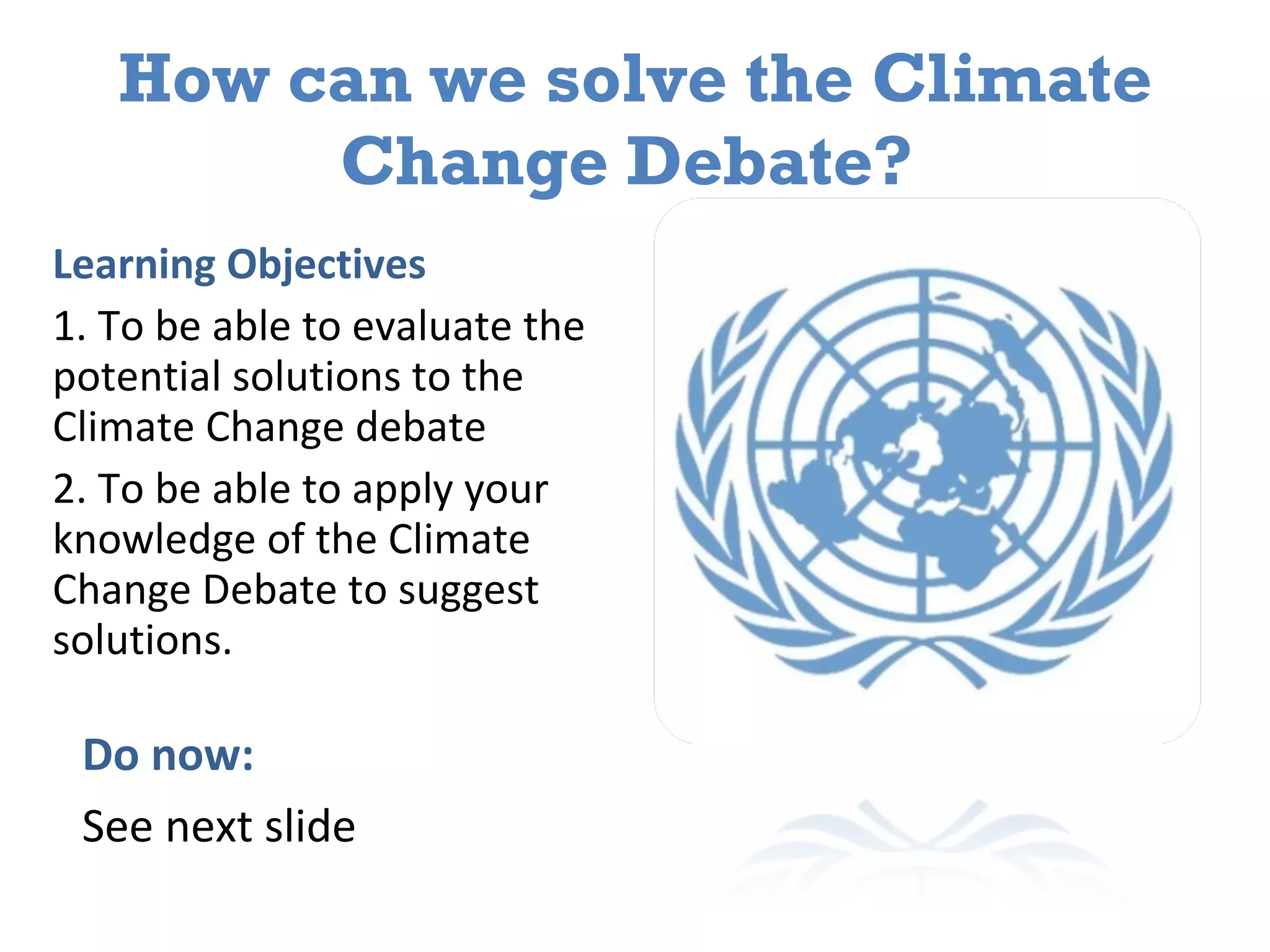 How can we solve the Climate Change Debate?

Learning Objectives

1. To be able to evaluate the potential solutions to the Climate Change debate

2. To be able to apply your knowledge of the Climate Change Debate to suggest solutions.

Do now:

See next slide